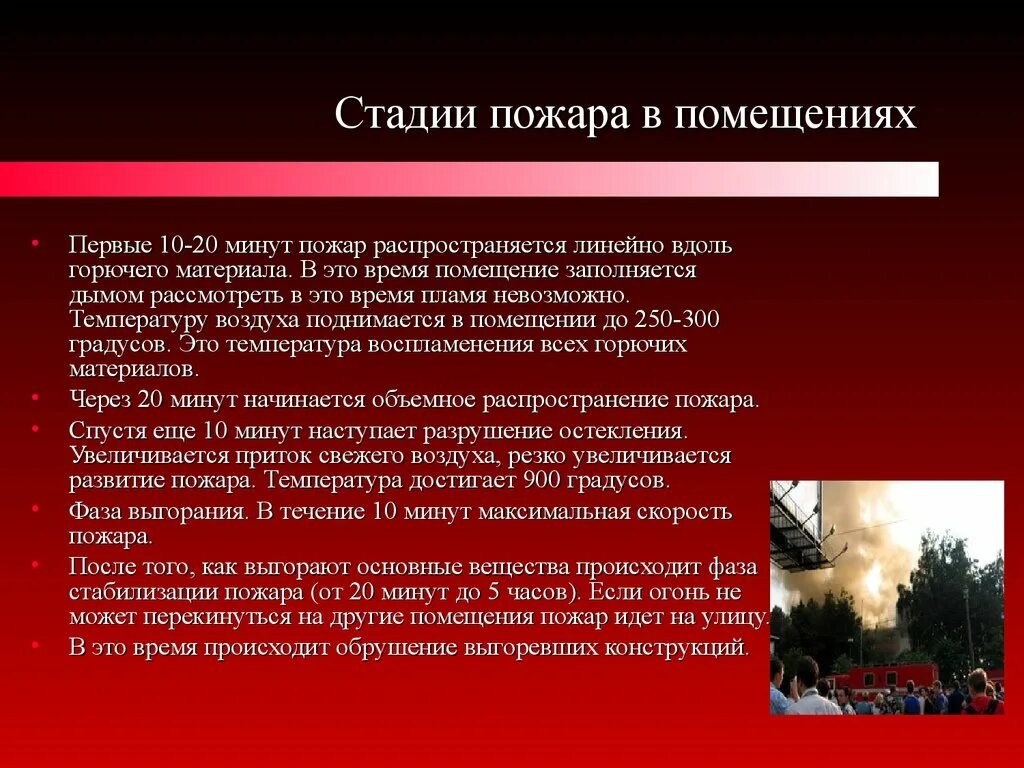 Стадии пожара в помещениях

• Первые 10-20 минут пожар распространяется линейно вдоль горючего материала. В это время помещение заполняется дымом рассмотреть в это время пламя невозможно. Температуру воздуха поднимается в помещении до 250-300 градусов. Это температура воспламенения всех горючих материалов.
• Через 20 минут начинается объемное распространение пожара.
• Спустя еще 10 минут наступает разрушение остекления. Увеличивается приток свежего воздуха, резко увеличивается развитие пожара. Температура достигает 900 градусов.
• Фаза выгорания. В течение 10 минут максимальная скорость пожара.
• После того, как выгорают основные вещества происходит фаза стабилизации пожара (от 20 минут до 5 часов). Если огонь не может перекинуться на другие помещения пожар идет на улицу.
• В это время происходит обрушение выгоревших конструкций.